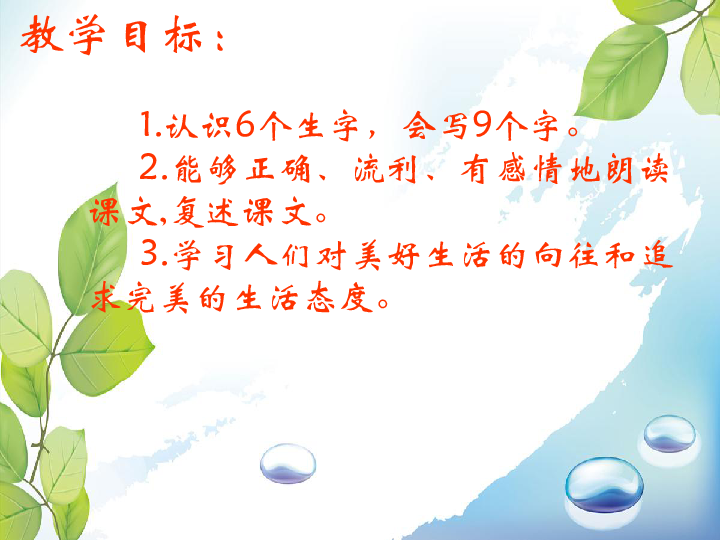 教学目标：

1.认识6个生字，会写9个字。

2.能够正确、流利、有感情地朗读课文,复述课文。

3.学习人们对美好生活的向往和追求完美的生活态度。